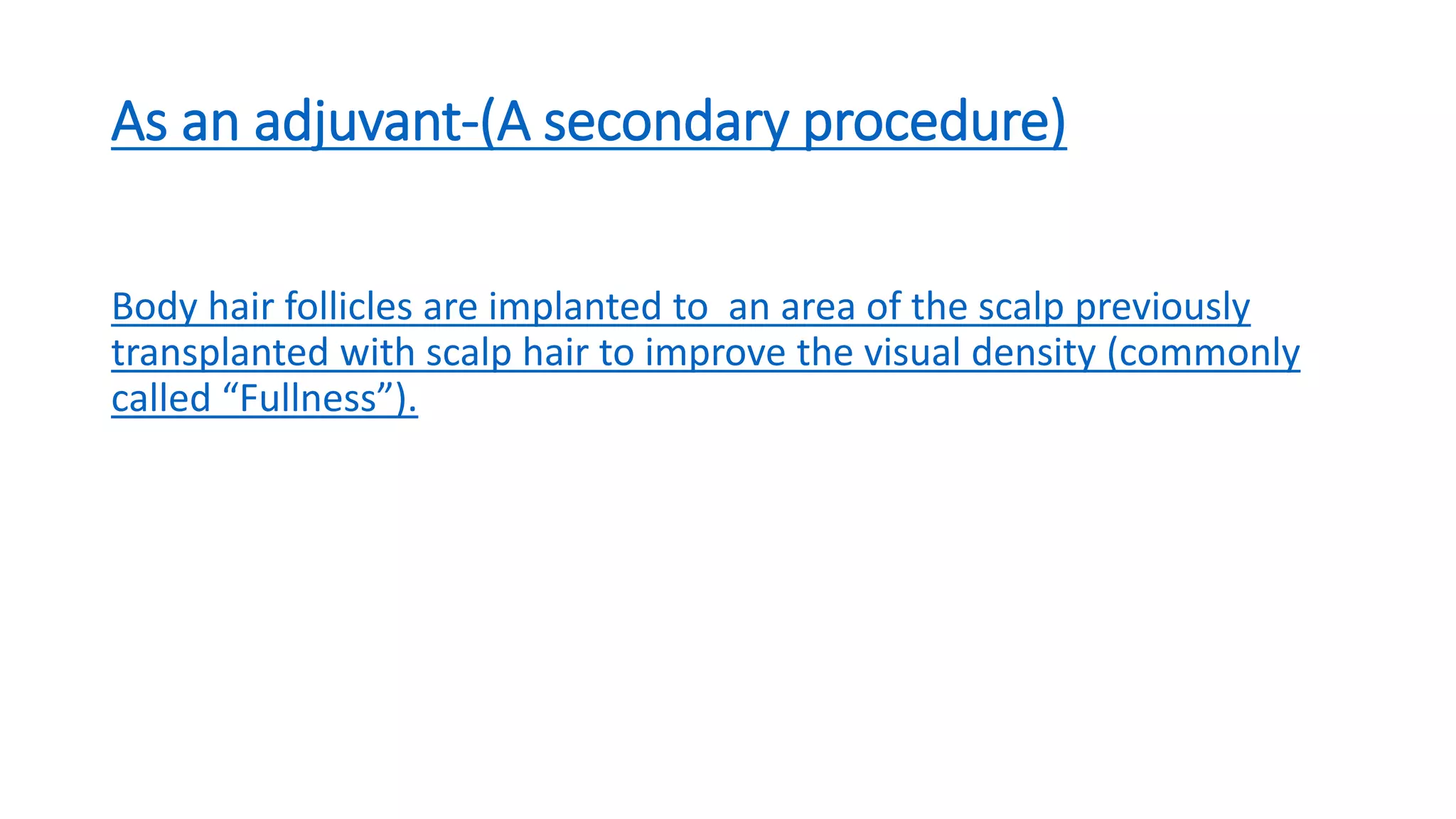 As an adjuvant-(A secondary procedure)

Body hair follicles are implanted to  an area of the scalp previously transplanted with scalp hair to improve the visual density (commonly called “Fullness”).